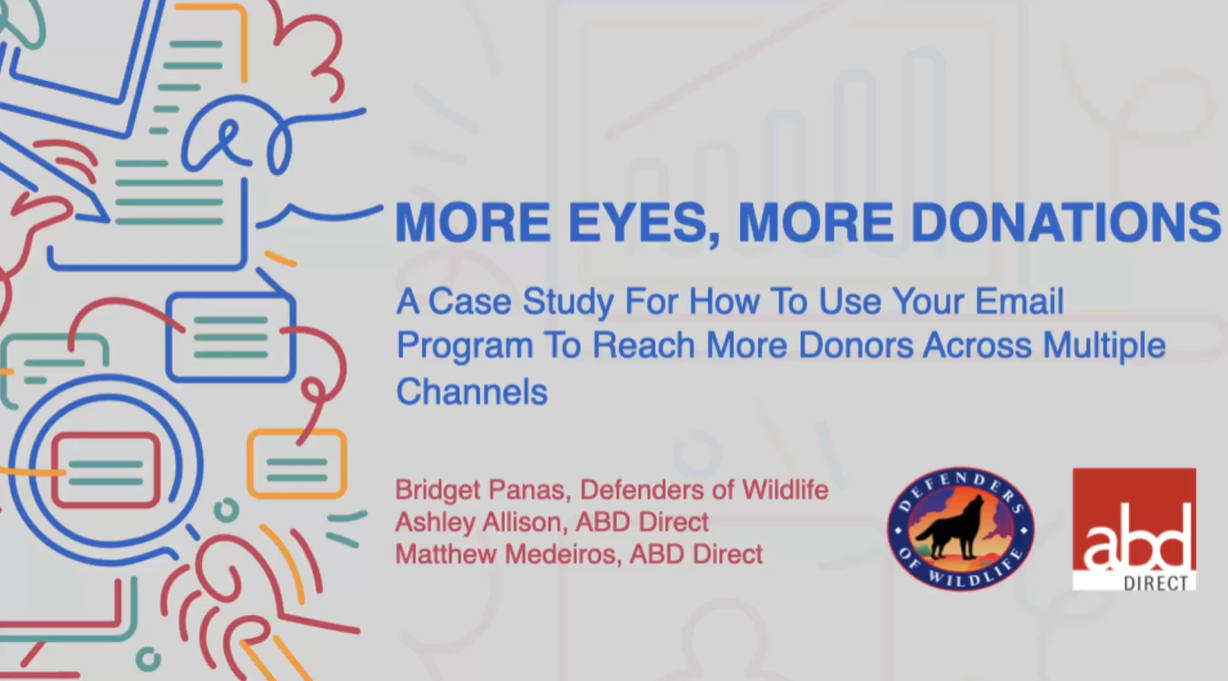 MORE EYES, MORE DONATIONS

A Case Study For How To Use Your Email Program To Reach More Donors Across Multiple Channels

Bridget Panas, Defenders of Wildlife
Ashley Allison, ABD Direct
Matthew Medeiros, ABD Direct

DEFENDERS OF WILDLIFE

abd DIRECT